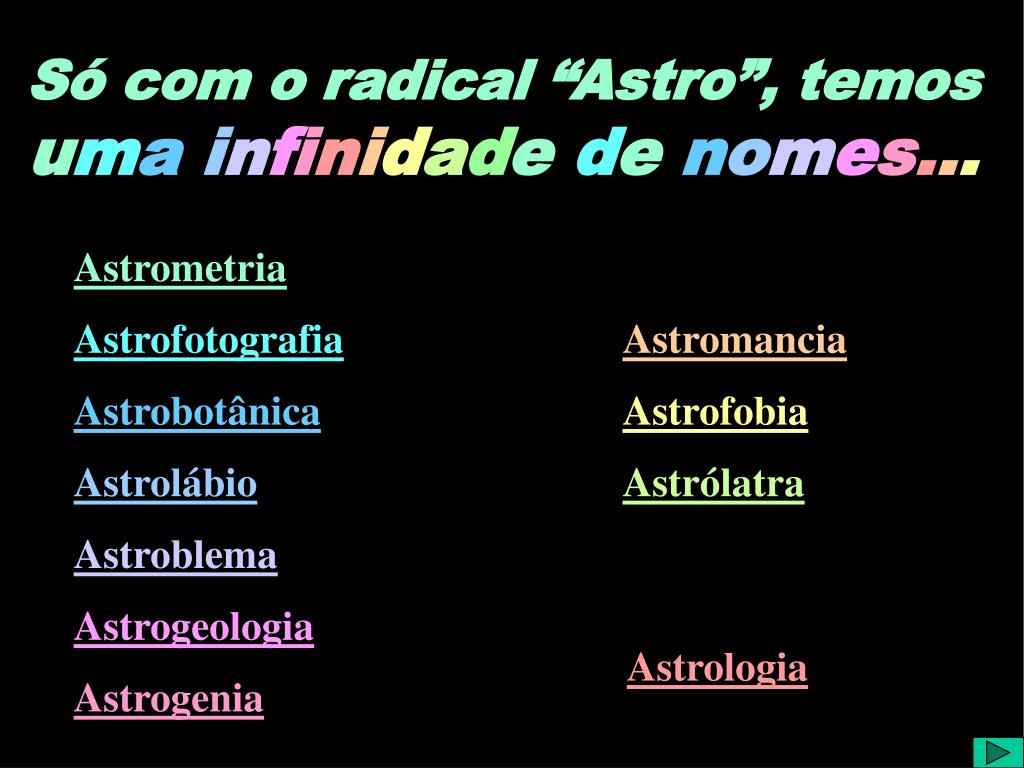 Só com o radical “Astro”, temos uma infinidade de nomes...

Astrometria

Astrofotografia

Astrobotânica

Astrolábio

Astroblema

Astrogeologia

Astrogenia

Astromancia

Astrofobia

Astrólatra

Astrologia